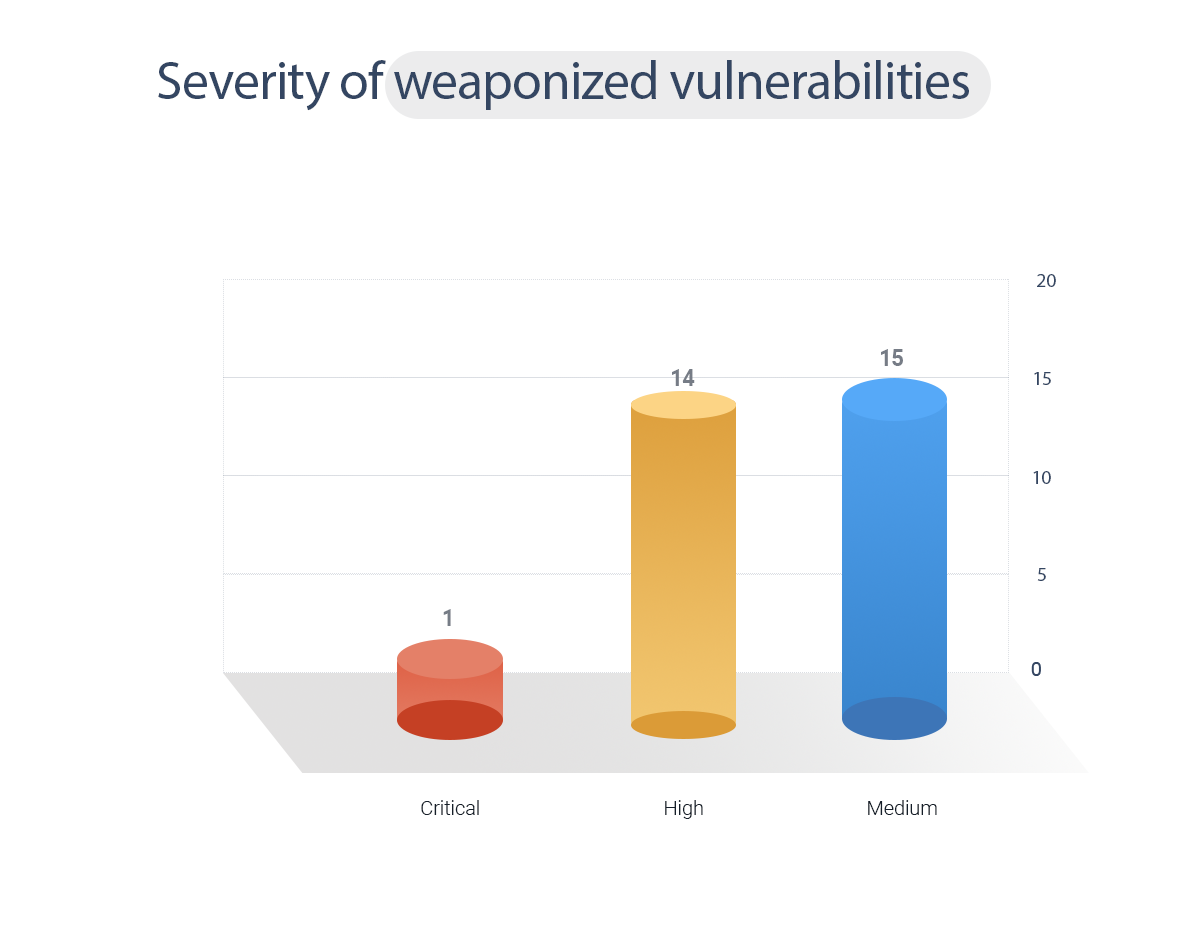 Severity of weaponized vulnerabilities

20
15
10
5
0

1
14
15

Critical
High
Medium